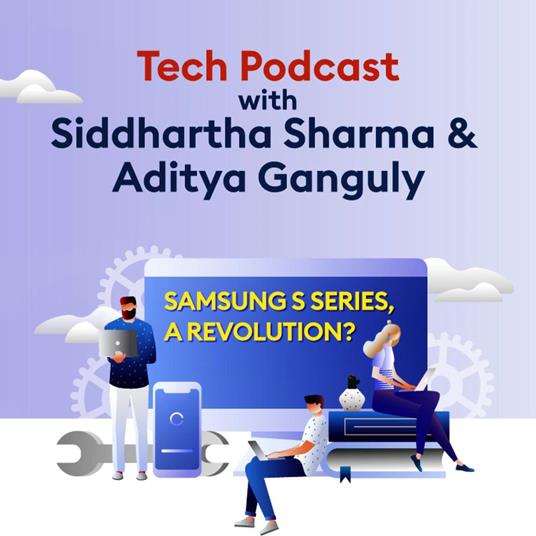 Tech Podcast
with
Siddhartha Sharma &
Aditya Ganguly

SAMSUNG S SERIES,
A REVOLUTION?